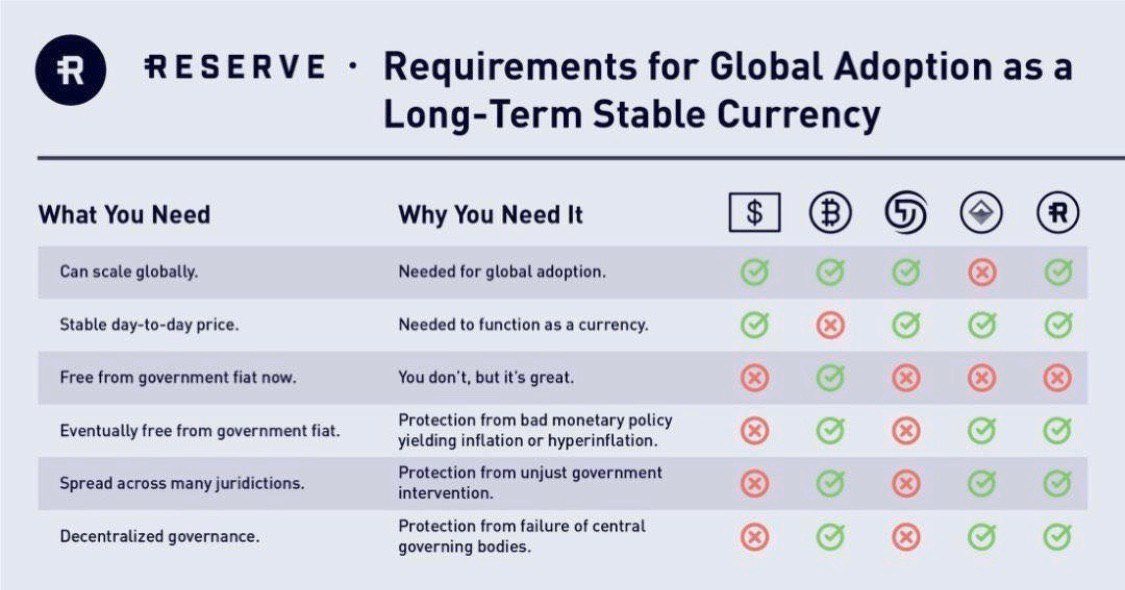 RESERVE · Requirements for Global Adoption as a Long-Term Stable Currency

| What You Need | Why You Need It | $ | ₿ | | | R |
|---|---|---|---|---|---|---|
| Can scale globally. | Needed for global adoption. | ✓ | ✓ | ✓ | ✗ | ✓ |
| Stable day-to-day price. | Needed to function as a currency. | ✓ | ✗ | ✓ | ✓ | ✓ |
| Free from government fiat now. | You don't, but it's great. | ✗ | ✓ | ✗ | ✗ | ✗ |
| Eventually free from government fiat. | Protection from bad monetary policy yielding inflation or hyperinflation. | ✗ | ✓ | ✗ | ✓ | ✓ |
| Spread across many juridictions. | Protection from unjust government intervention. | ✗ | ✓ | ✗ | ✓ | ✓ |
| Decentralized governance. | Protection from failure of central governing bodies. | ✗ | ✓ | ✗ | ✓ | ✓ |